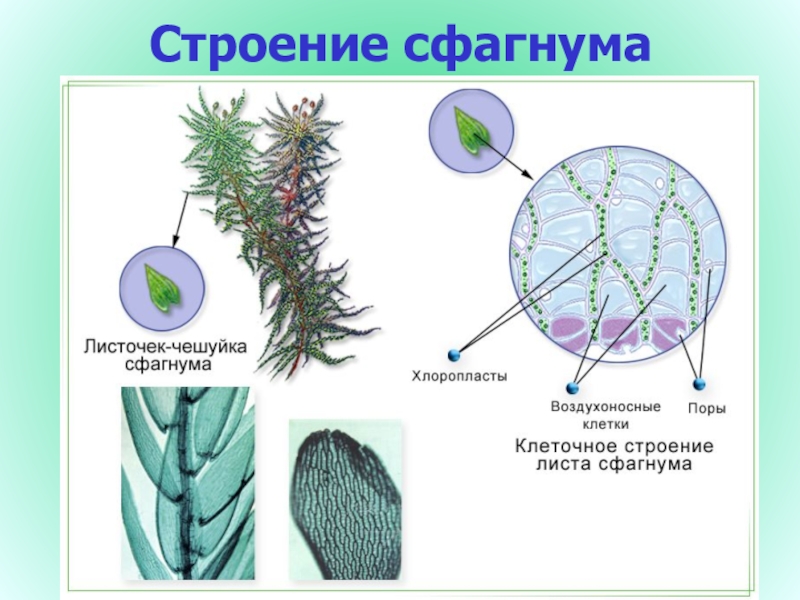 Строение сфагнума

Листочек-чешуйка сфагнума

Хлоропласты

Воздухоносные клетки

Поры

Клеточное строение листа сфагнума